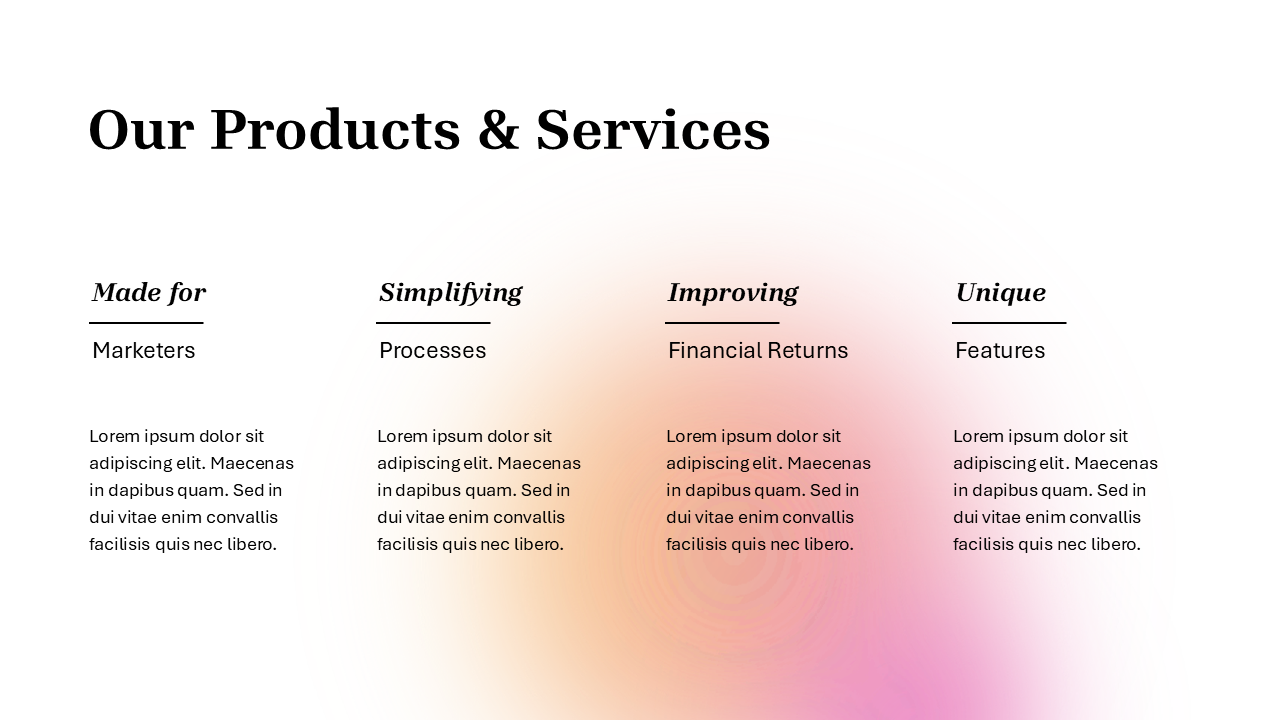 Our Products & Services

Made for

Marketers

Lorem ipsum dolor sit adipiscing elit. Maecenas in dapibus quam. Sed in dui vitae enim convallis facilisis quis nec libero.

Simplifying

Processes

Lorem ipsum dolor sit adipiscing elit. Maecenas in dapibus quam. Sed in dui vitae enim convallis facilisis quis nec libero.

Improving

Financial Returns

Lorem ipsum dolor sit adipiscing elit. Maecenas in dapibus quam. Sed in dui vitae enim convallis facilisis quis nec libero.

Unique

Features

Lorem ipsum dolor sit adipiscing elit. Maecenas in dapibus quam. Sed in dui vitae enim convallis facilisis quis nec libero.